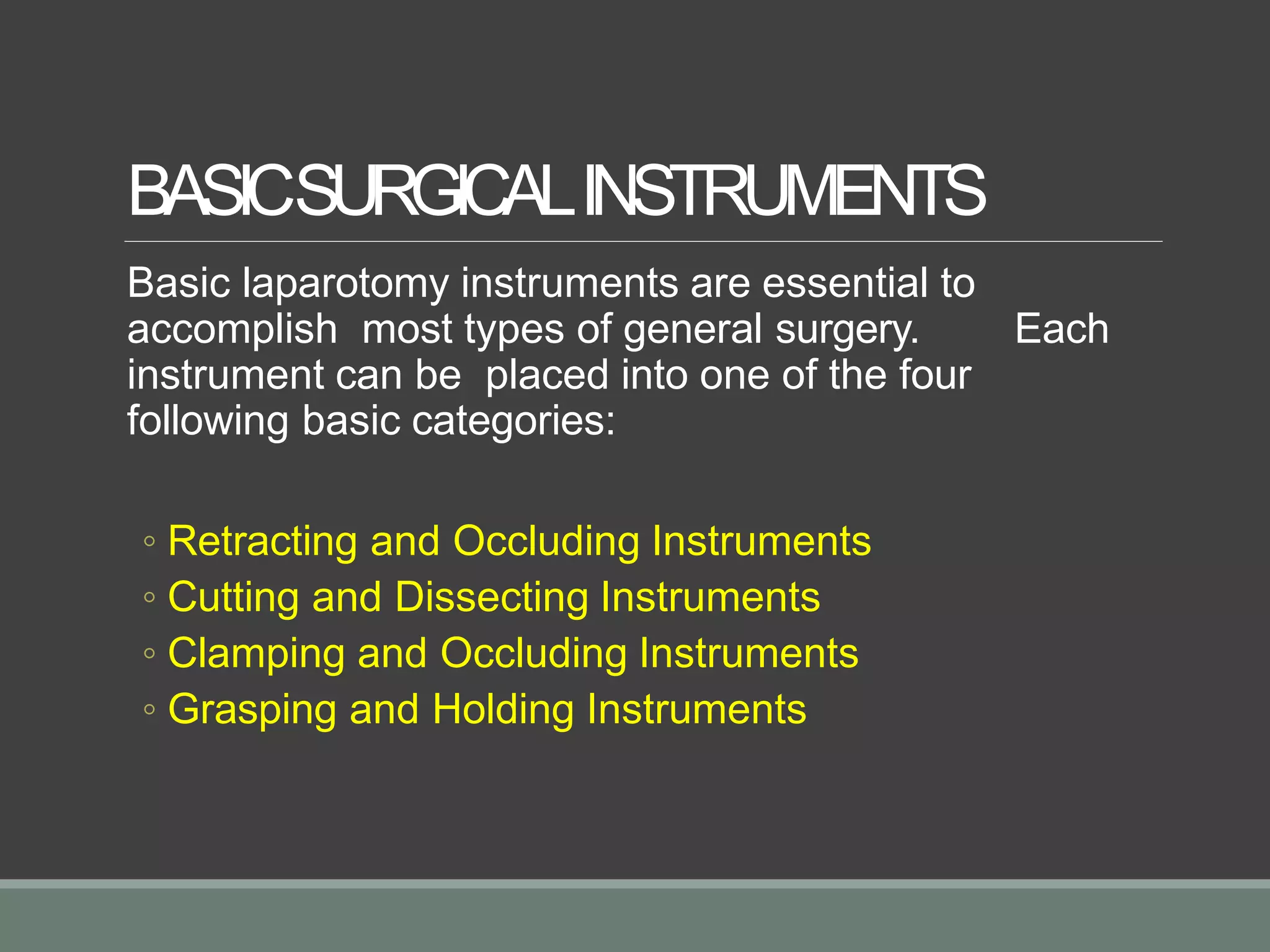 BASIC SURGICAL INSTRUMENTS

Basic laparotomy instruments are essential to accomplish most types of general surgery. Each instrument can be placed into one of the four following basic categories:

◦ Retracting and Occluding Instruments
◦ Cutting and Dissecting Instruments
◦ Clamping and Occluding Instruments
◦ Grasping and Holding Instruments